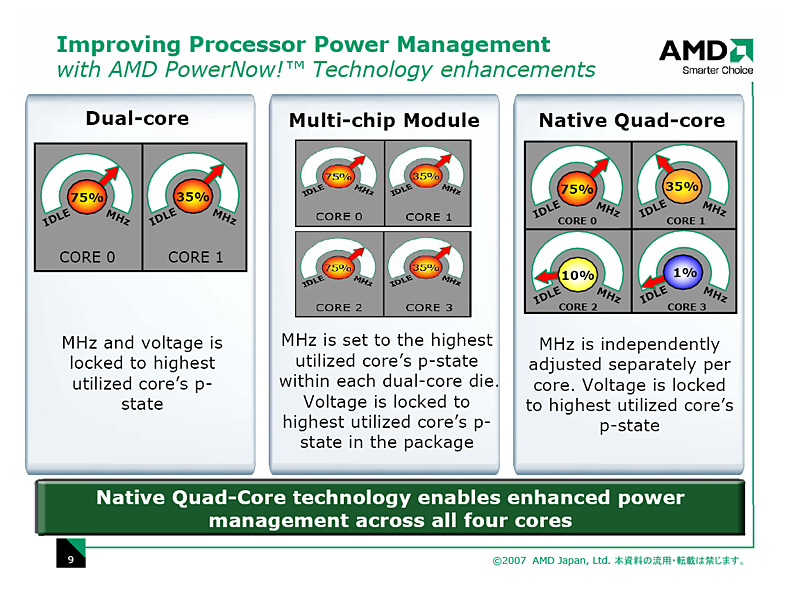 Improving Processor Power Management
with AMD PowerNow!™ Technology enhancements

AMD
Smarter Choice

Dual-core

75% IDLE MHz
CORE 0

35% IDLE MHz
CORE 1

MHz and voltage is locked to highest utilized core's p-state

Multi-chip Module

75% IDLE MHz
CORE 0

35% IDLE MHz
CORE 1

75% IDLE MHz
CORE 2

35% IDLE MHz
CORE 3

MHz is set to the highest utilized core's p-state within each dual-core die. Voltage is locked to highest utilized core's p-state in the package

Native Quad-core

75% IDLE MHz
CORE 0

35% IDLE MHz
CORE 1

10% IDLE MHz
CORE 2

1% IDLE MHz
CORE 3

MHz is independently adjusted separately per core. Voltage is locked to highest utilized core's p-state

Native Quad-Core technology enables enhanced power management across all four cores

9

©2007 AMD Japan, Ltd. 本資料の流用・転載は禁じます。